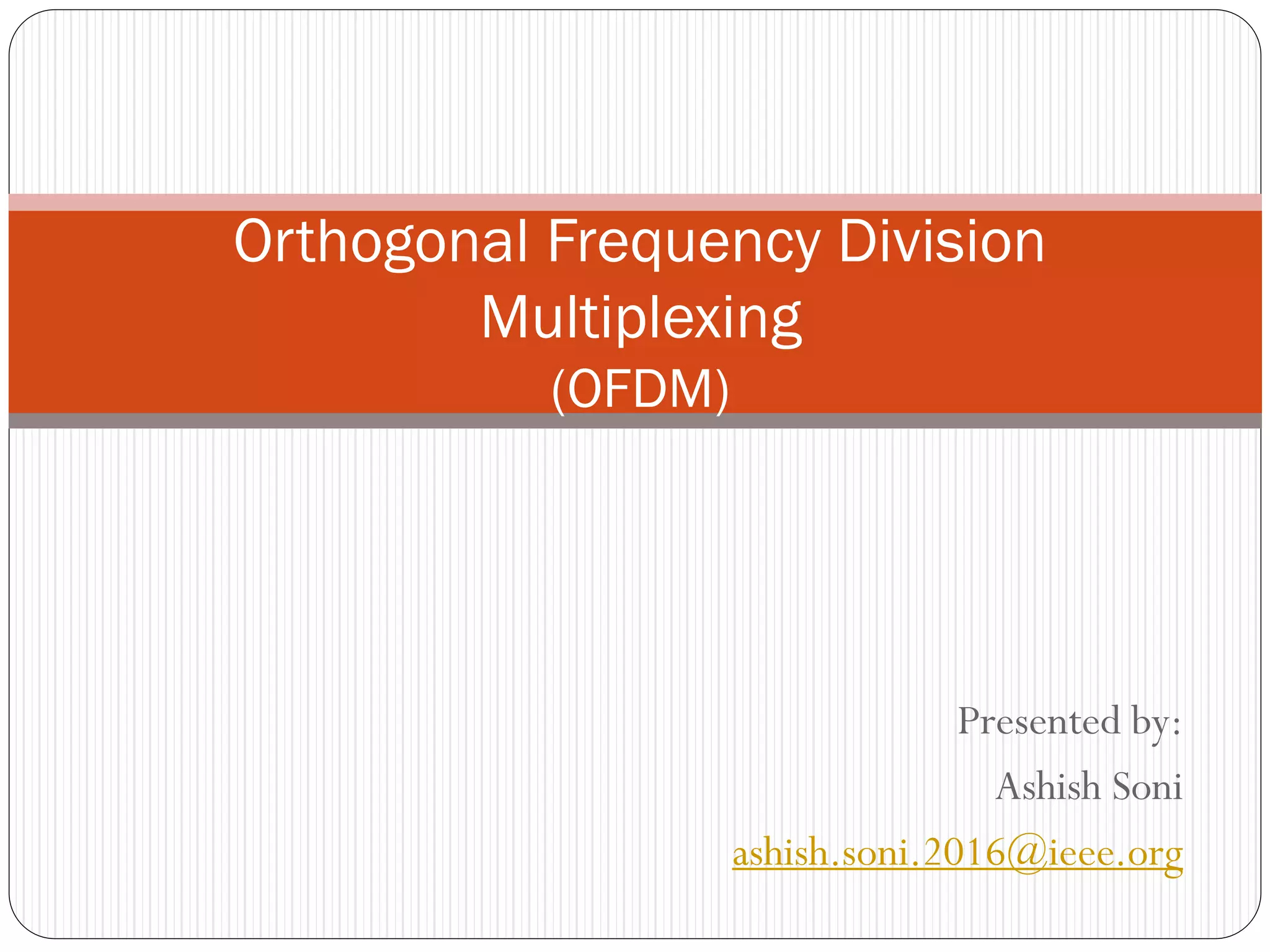 Orthogonal Frequency Division Multiplexing
(OFDM)

Presented by:
Ashish Soni
ashish.soni.2016@ieee.org